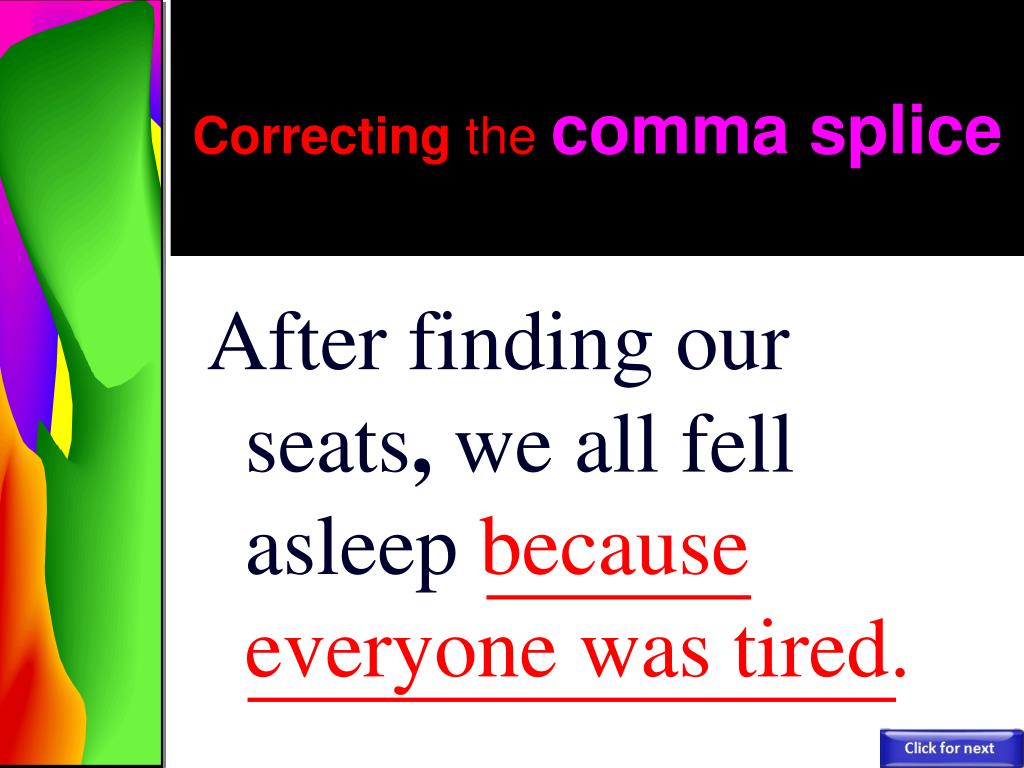 Correcting the comma splice

After finding our seats, we all fell asleep because everyone was tired.

Click for next